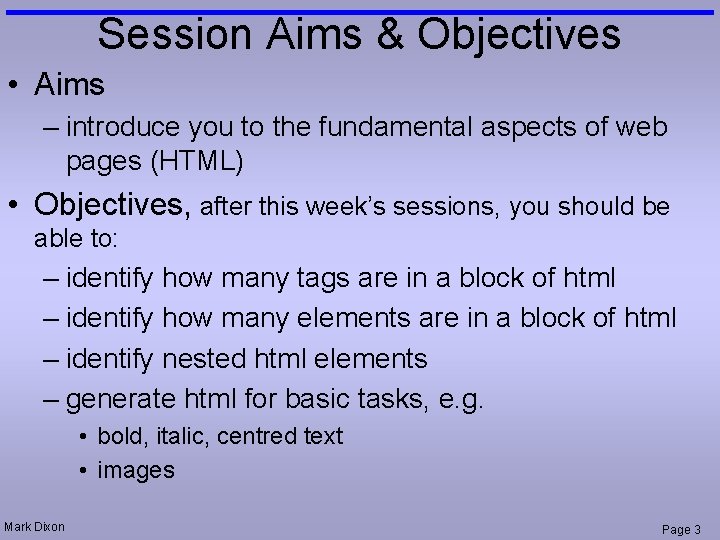 Session Aims & Objectives

• Aims
– introduce you to the fundamental aspects of web pages (HTML)

• Objectives, after this week's sessions, you should be able to:
– identify how many tags are in a block of html
– identify how many elements are in a block of html
– identify nested html elements
– generate html for basic tasks, e.g.
• bold, italic, centred text
• images

Mark Dixon

Page 3